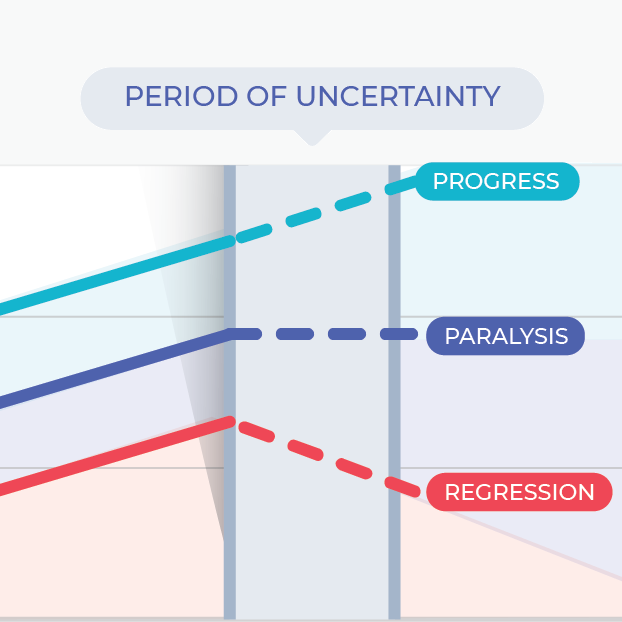 PERIOD OF UNCERTAINTY

PROGRESS

PARALYSIS

REGRESSION